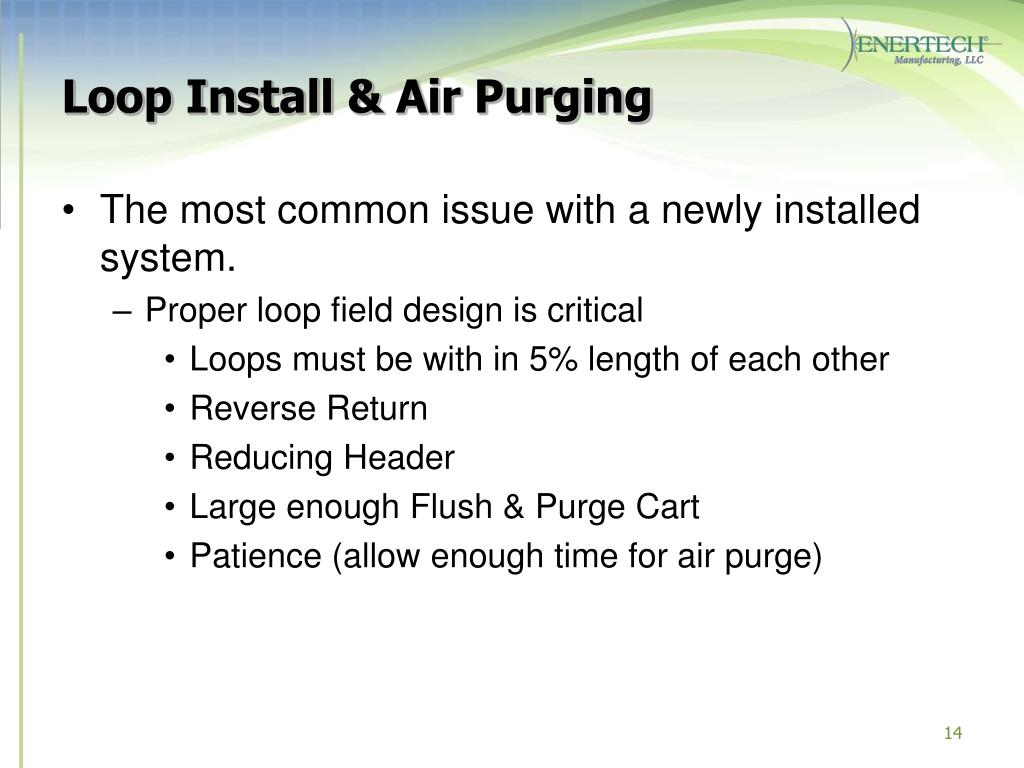 ENERTECH®
Manufacturing, LLC

Loop Install & Air Purging

• The most common issue with a newly installed system.
– Proper loop field design is critical
• Loops must be with in 5% length of each other
• Reverse Return
• Reducing Header
• Large enough Flush & Purge Cart
• Patience (allow enough time for air purge)

14